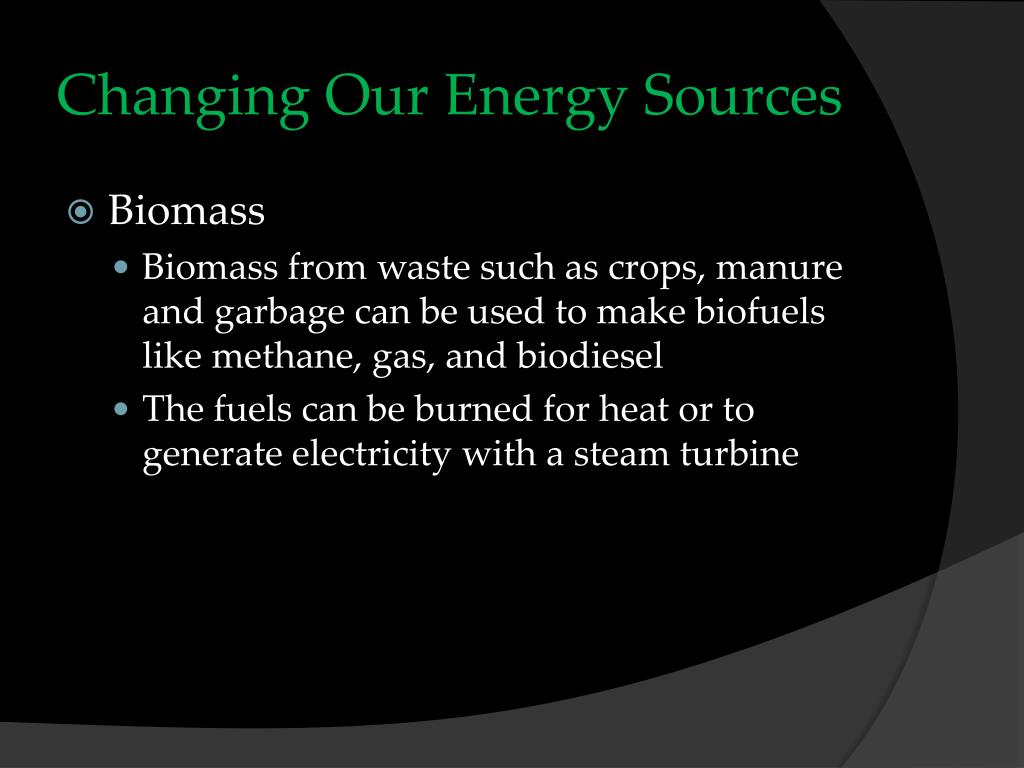 Changing Our Energy Sources

Biomass

Biomass from waste such as crops, manure and garbage can be used to make biofuels like methane, gas, and biodiesel

The fuels can be burned for heat or to generate electricity with a steam turbine